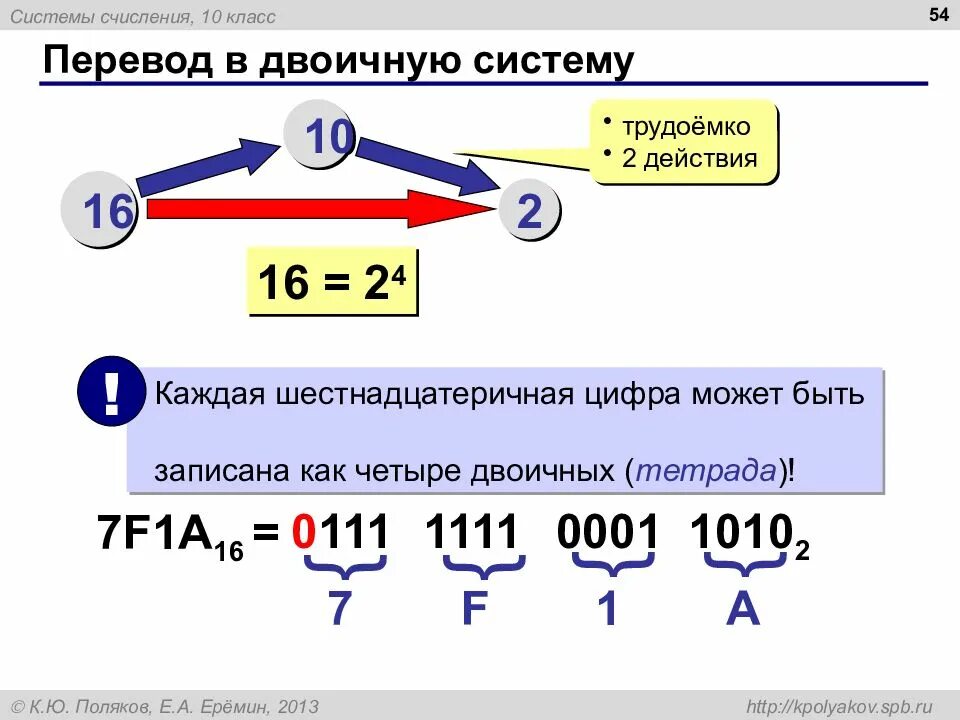 Системы счисления, 10 класс

54

Перевод в двоичную систему

10

16

2

• трудоёмко
• 2 действия

$16 = 2^4$

!

Каждая шестнадцатеричная цифра может быть записана как четыре двоичных (тетрада)!

$7F1A_{16} = 0111\ 1111\ 0001\ 1010_2$

7 F 1 A

© К.Ю. Поляков, Е.А. Ерёмин, 2013

http://kpolyakov.spb.ru